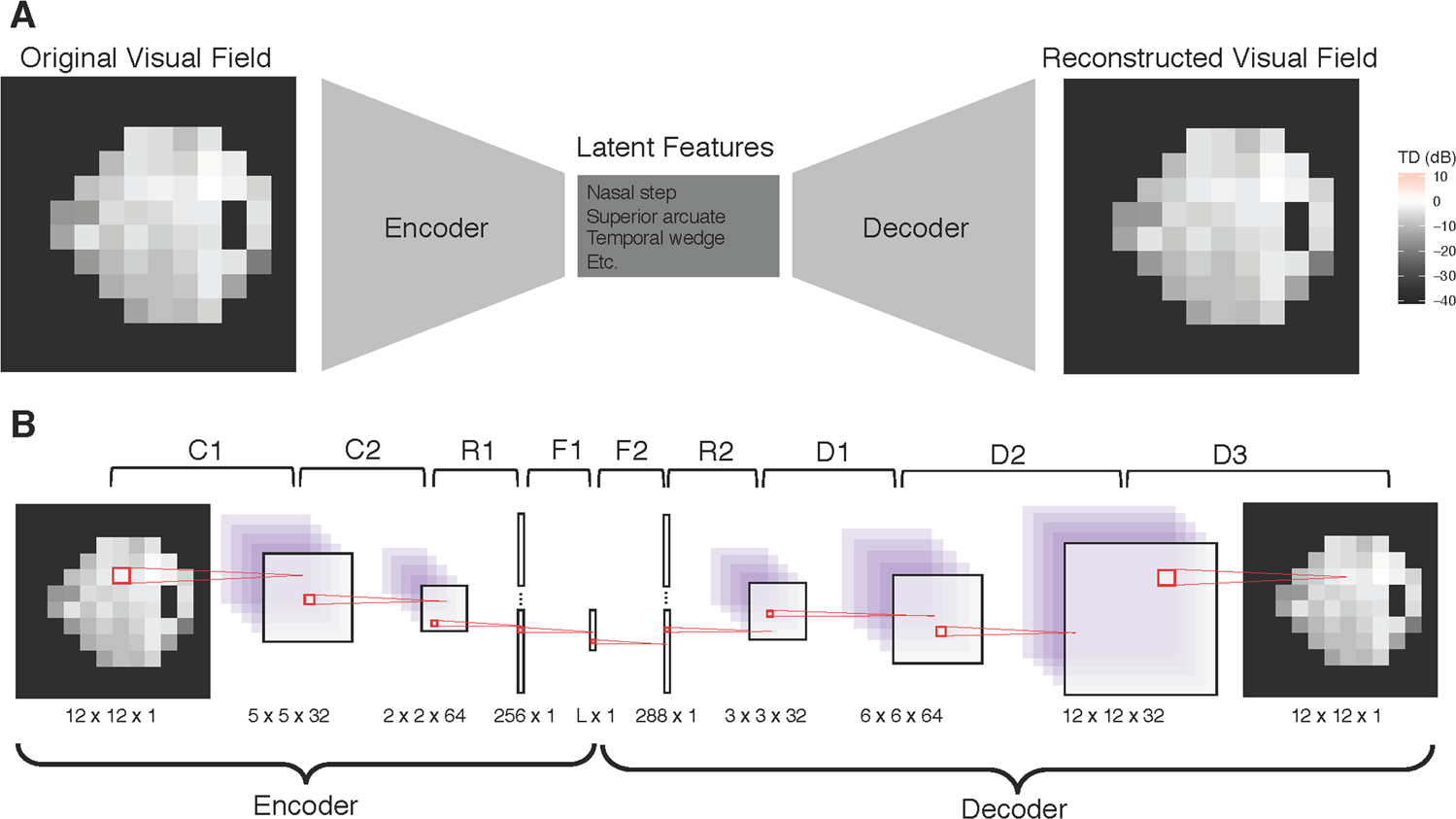 A

Original Visual Field

Encoder

Latent Features

Nasal step
Superior arcuate
Temporal wedge
Etc.

Decoder

Reconstructed Visual Field

TD (dB)
10
0
−10
−20
−30
−40

B

C1 C2 R1 F1 F2 R2 D1 D2 D3

12 x 12 x 1
5 x 5 x 32
2 x 2 x 64
256 x 1
L x 1
288 x 1
3 x 3 x 32
6 x 6 x 64
12 x 12 x 32
12 x 12 x 1

Encoder

Decoder